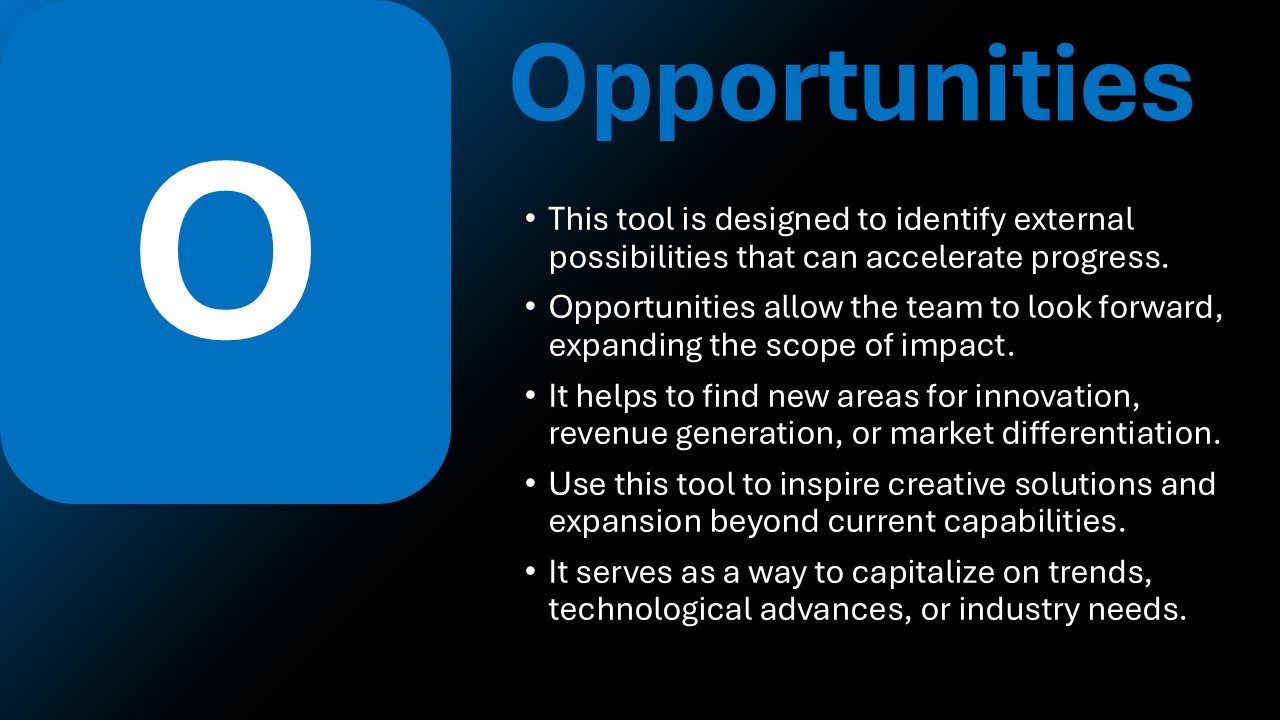 O

Opportunities

• This tool is designed to identify external possibilities that can accelerate progress.
• Opportunities allow the team to look forward, expanding the scope of impact.
• It helps to find new areas for innovation, revenue generation, or market differentiation.
• Use this tool to inspire creative solutions and expansion beyond current capabilities.
• It serves as a way to capitalize on trends, technological advances, or industry needs.